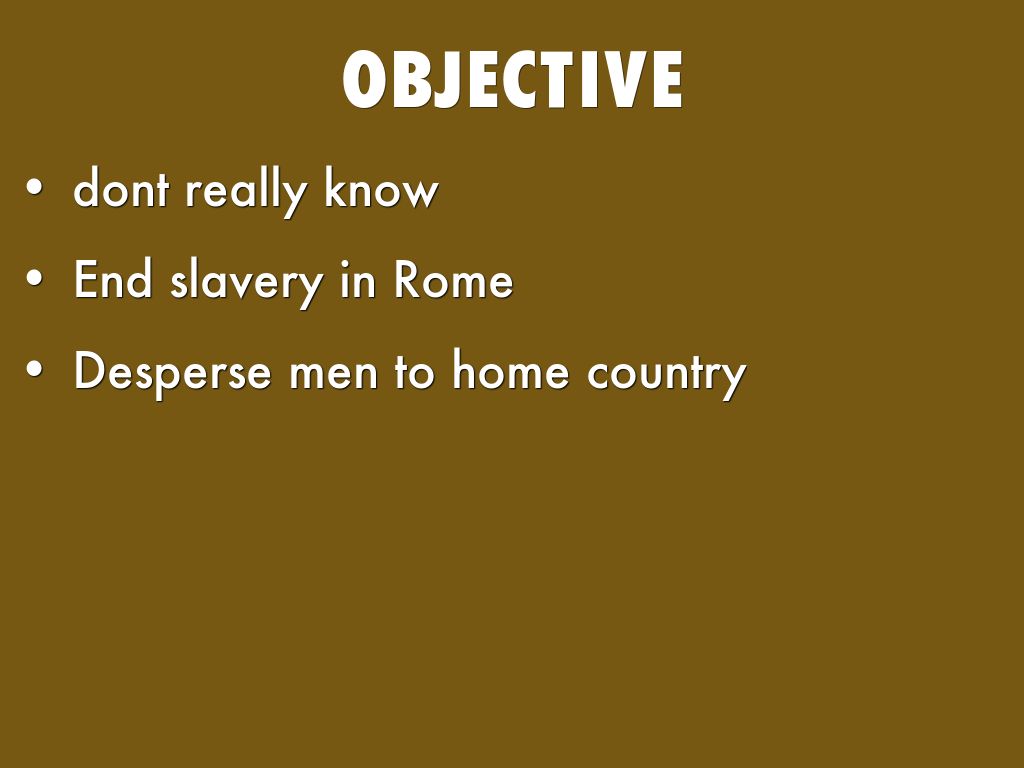 OBJECTIVE

• dont really know
• End slavery in Rome
• Desperse men to home country